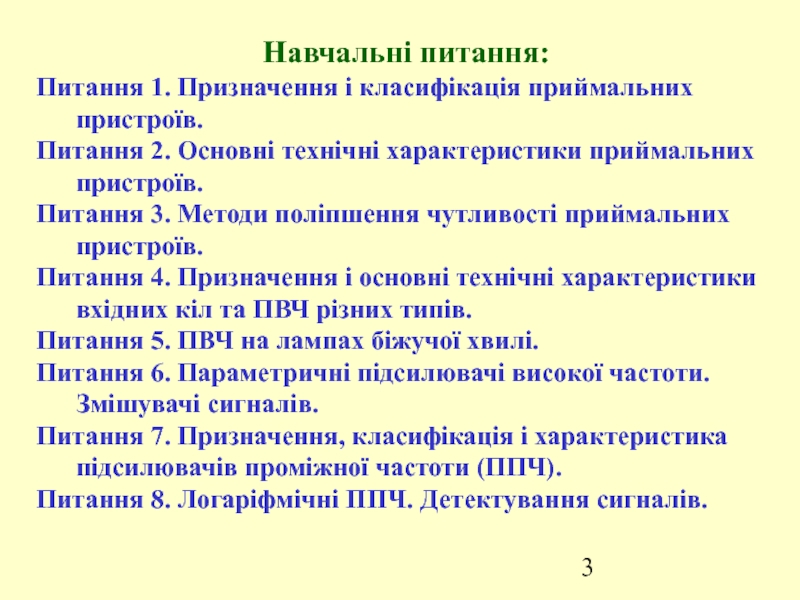 Навчальні питання:

Питання 1. Призначення і класифікація приймальних пристроїв.

Питання 2. Основні технічні характеристики приймальних пристроїв.

Питання 3. Методи поліпшення чутливості приймальних пристроїв.

Питання 4. Призначення і основні технічні характеристики вхідних кіл та ПВЧ різних типів.

Питання 5. ПВЧ на лампах біжучої хвилі.

Питання 6. Параметричні підсилювачі високої частоти. Змішувачі сигналів.

Питання 7. Призначення, класифікація і характеристика підсилювачів проміжної частоти (ППЧ).

Питання 8. Логаріфмічні ППЧ. Детектування сигналів.

3